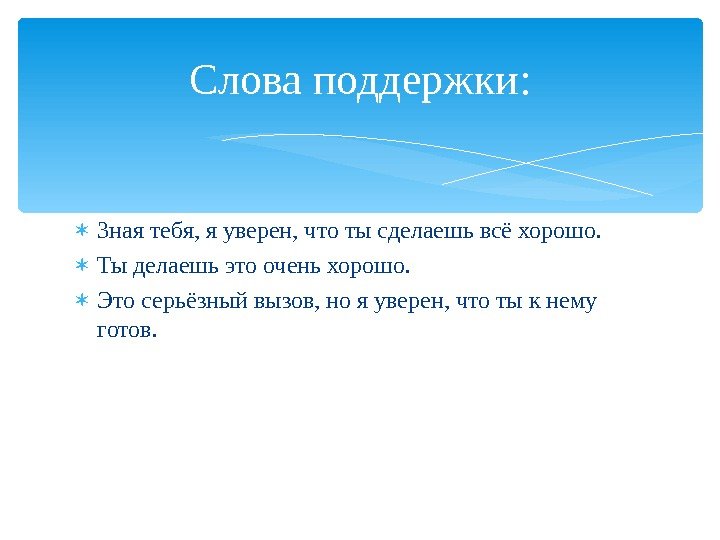 Слова поддержки:

∗ Зная тебя, я уверен, что ты сделаешь всё хорошо.
∗ Ты делаешь это очень хорошо.
∗ Это серьёзный вызов, но я уверен, что ты к нему готов.